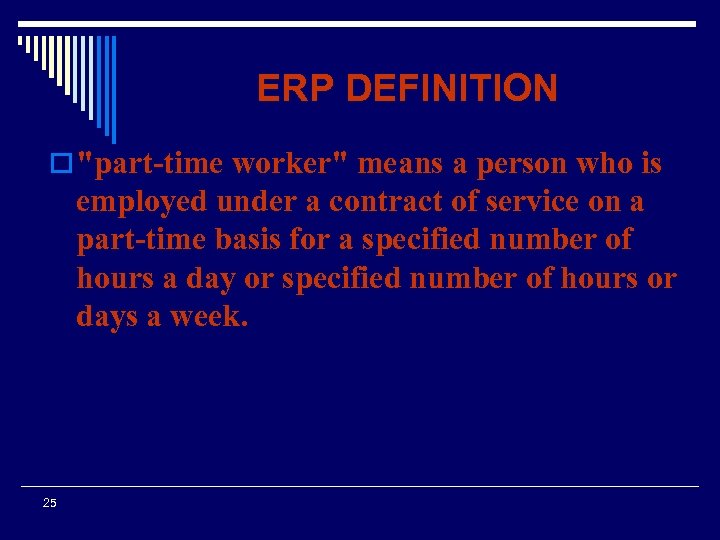 ERP DEFINITION

"part-time worker" means a person who is employed under a contract of service on a part-time basis for a specified number of hours a day or specified number of hours or days a week.

25